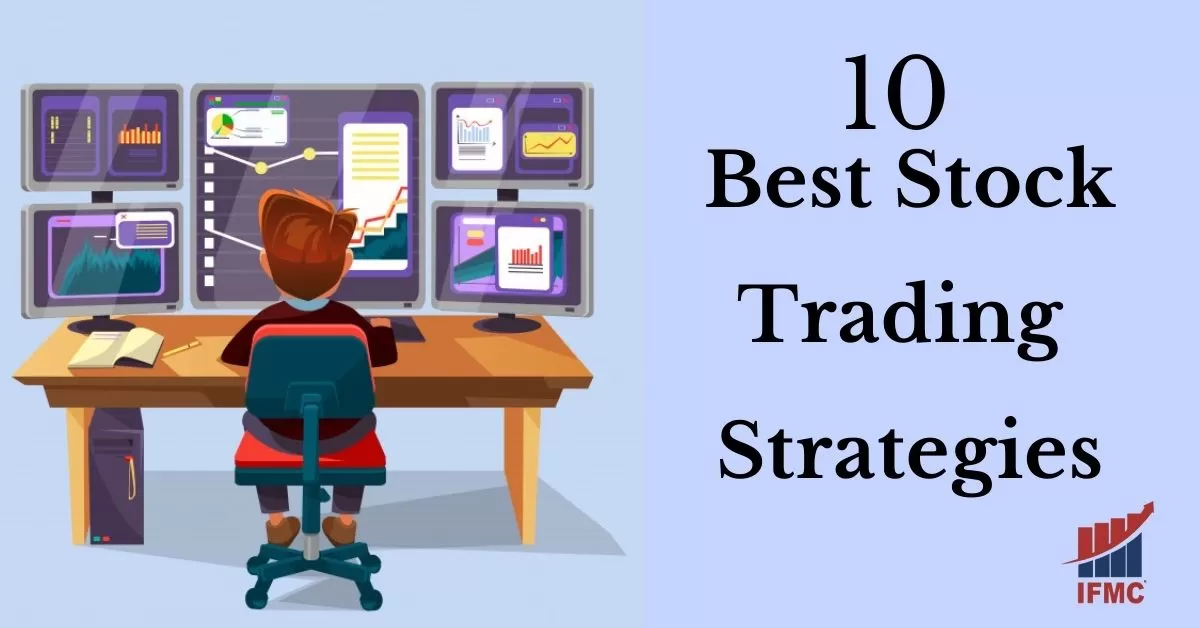 10
Best Stock
Trading
Strategies

IFMC